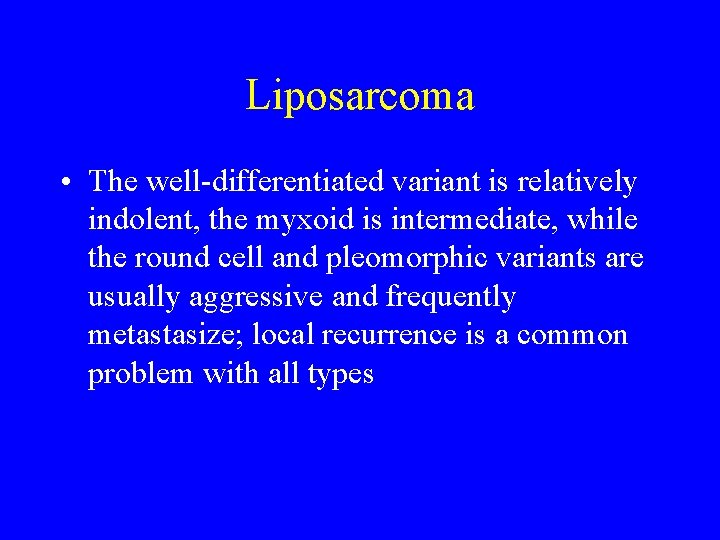 Liposarcoma

• The well-differentiated variant is relatively indolent, the myxoid is intermediate, while the round cell and pleomorphic variants are usually aggressive and frequently metastasize; local recurrence is a common problem with all types